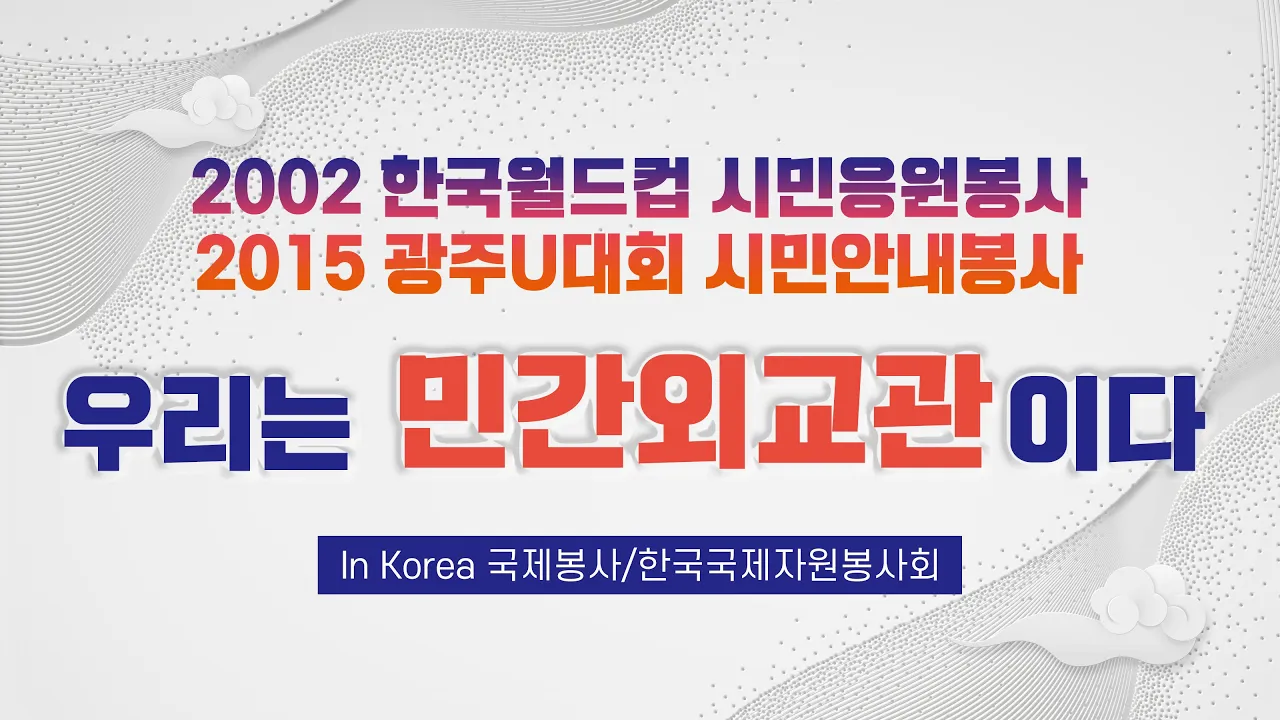 2002 한국월드컵 시민응원봉사
2015 광주U대회 시민안내봉사

우리는 민간외교관 이다

In Korea 국제봉사/한국국제자원봉사회